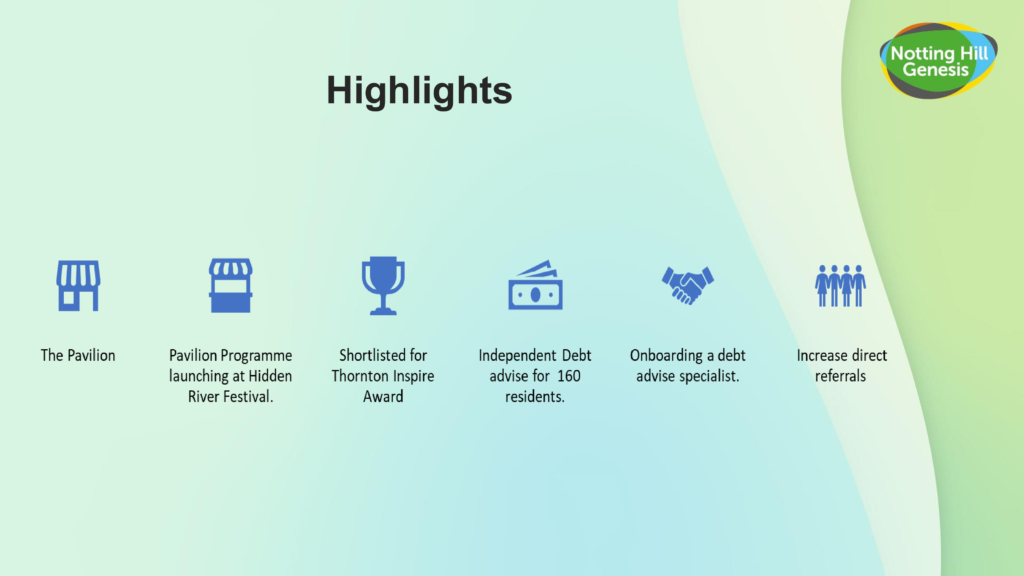 Notting Hill Genesis

Highlights

The Pavilion

Pavilion Programme launching at Hidden River Festival.

Shortlisted for Thornton Inspire Award

Independent Debt advise for 160 residents.

Onboarding a debt advise specialist.

Increase direct referrals